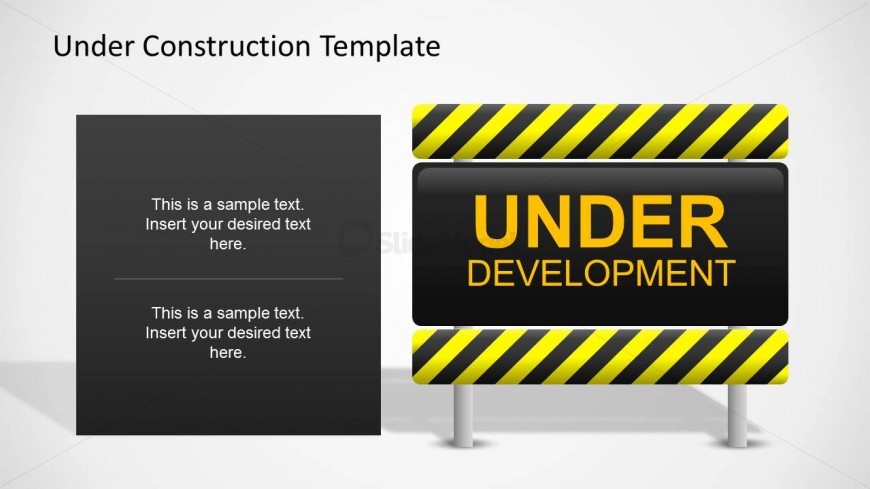 Under Construction Template

This is a sample text. Insert your desired text here.

This is a sample text. Insert your desired text here.

UNDER
DEVELOPMENT